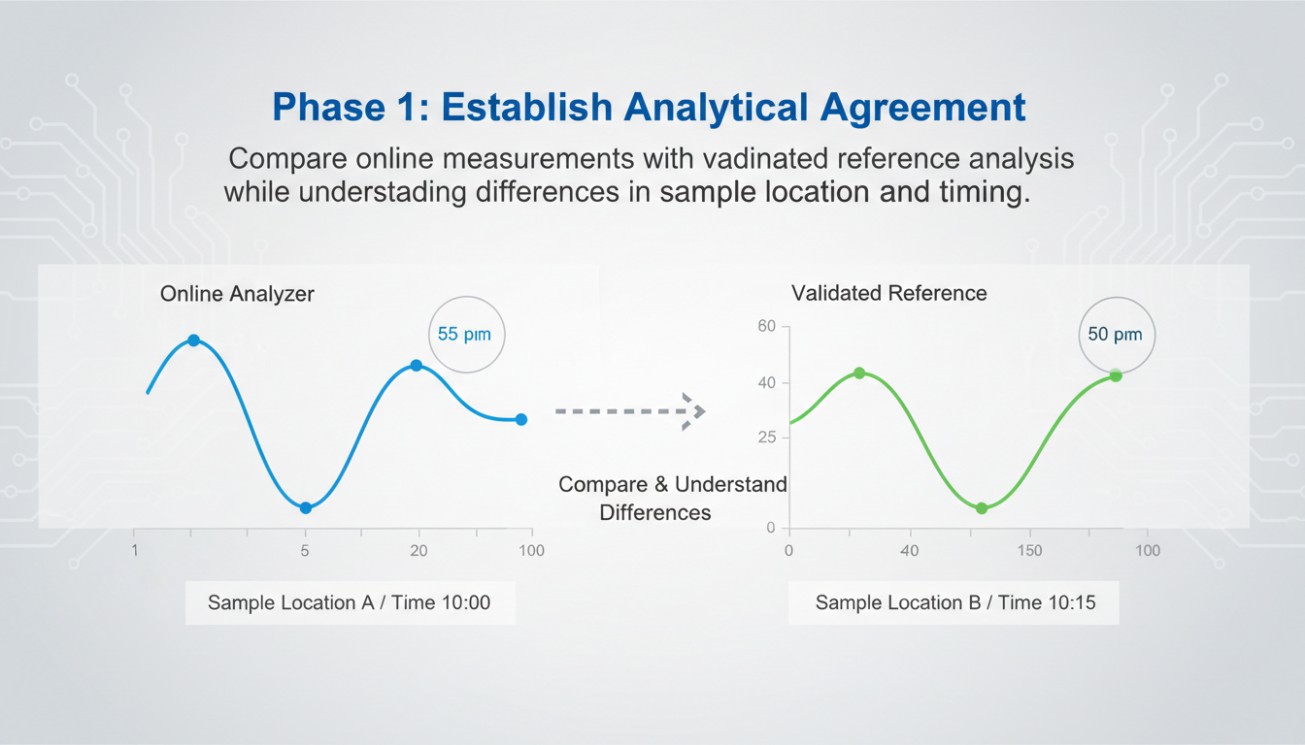 Phase 1: Establish Analytical Agreement

Compare online measurements with vadinated reference analysis while understading differences in sample location and timing.

Online Analyzer

55 pım

1
5
20
100

Sample Location A / Time 10:00

Compare & Understand Differences

Validated Reference

50 pım

60
40
25
0

0
40
150
100

Sample Location B / Time 10:15